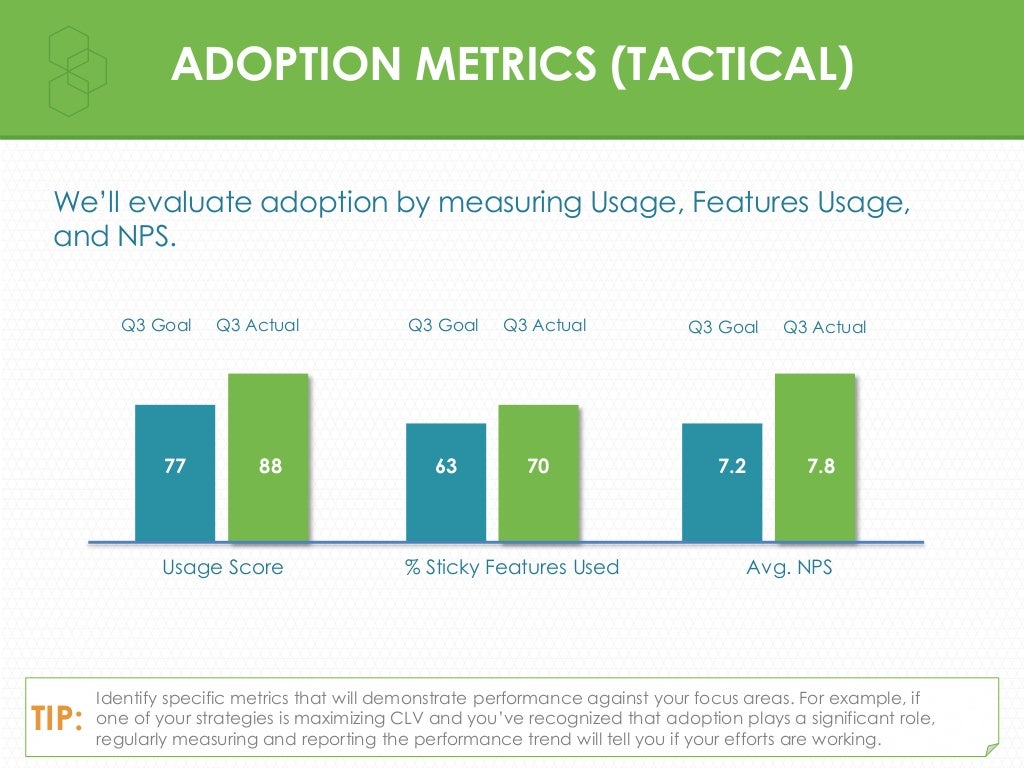 ADOPTION METRICS (TACTICAL)

We'll evaluate adoption by measuring Usage, Features Usage, and NPS.

Q3 Goal Q3 Actual

77 88

Usage Score

Q3 Goal Q3 Actual

63 70

% Sticky Features Used

Q3 Goal Q3 Actual

7.2 7.8

Avg. NPS

TIP: Identify specific metrics that will demonstrate performance against your focus areas. For example, if one of your strategies is maximizing CLV and you've recognized that adoption plays a significant role, regularly measuring and reporting the performance trend will tell you if your efforts are working.